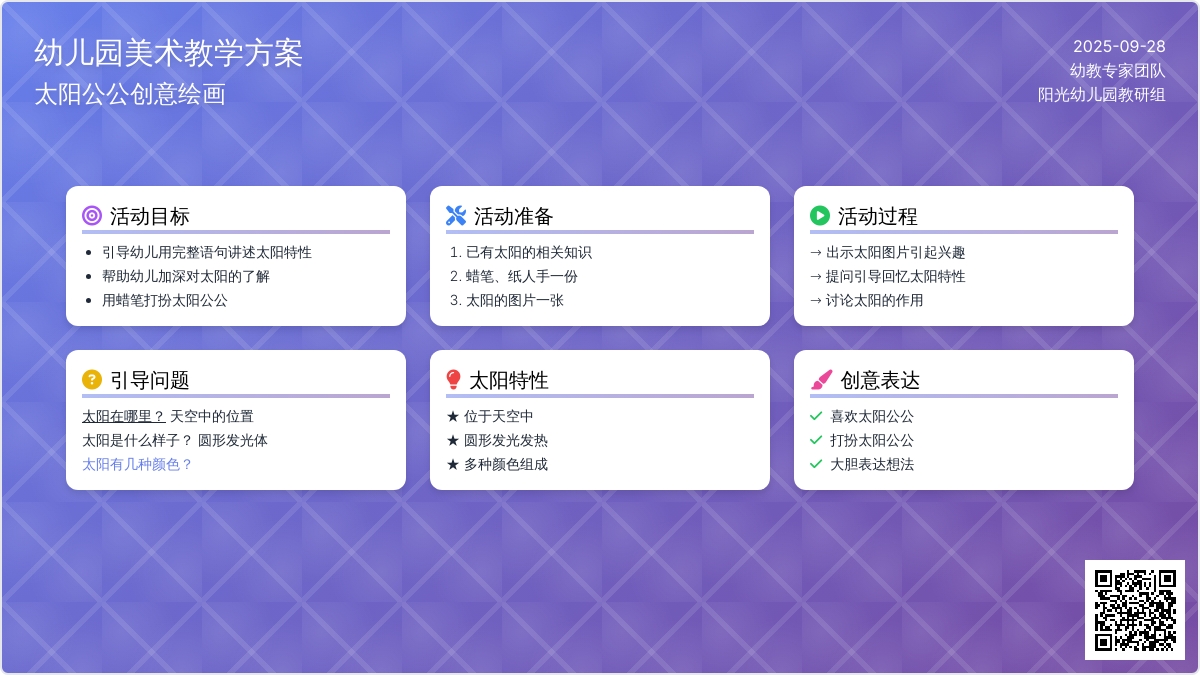 幼儿园美术教学方案
太阳公公创意绘画

2025-09-28
幼教专家团队
阳光幼儿园教研组

活动目标
- 引导幼儿用完整语句讲述太阳特性
- 帮助幼儿加深对太阳的了解
- 用蜡笔打扮太阳公公

活动准备
1. 已有太阳的相关知识
2. 蜡笔、纸人手一份
3. 太阳的图片一张

活动过程
→ 出示太阳图片引起兴趣
→ 提问引导回忆太阳特性
→ 讨论太阳的作用

引导问题
太阳在哪里？ 天空中的位置
太阳是什么样子？ 圆形发光体
太阳有几种颜色？

太阳特性
★ 位于天空中
★ 圆形发光发热
★ 多种颜色组成

创意表达
✓ 喜欢太阳公公
✓ 打扮太阳公公
✓ 大胆表达想法